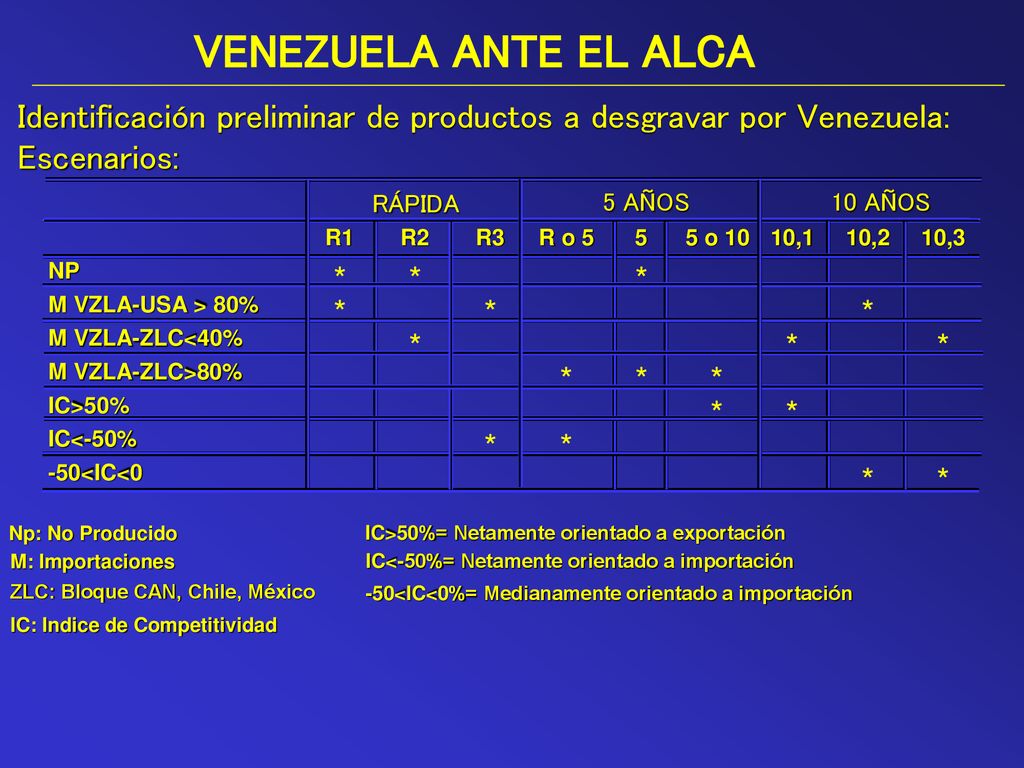 VENEZUELA ANTE EL ALCA

Identificación preliminar de productos a desgravar por Venezuela: Escenarios:

| | RÁPIDA | | | 5 AÑOS | | | 10 AÑOS | | |
|---|---|---|---|---|---|---|---|---|---|
| | R1 | R2 | R3 | R o 5 | 5 | 5 o 10 | 10,1 | 10,2 | 10,3 |
| NP | * | * | | | * | | | | |
| M VZLA-USA > 80% | * | | * | | | | | * | |
| M VZLA-ZLC<40% | | * | | | | | * | | * |
| M VZLA-ZLC>80% | | | | * | * | * | | | |
| IC>50% | | | | | | * | * | | |
| IC<-50% | | | * | * | | | | | |
| -50<IC<0 | | | | | | | | * | * |

Np: No Producido
M: Importaciones
ZLC: Bloque CAN, Chile, México
IC: Indice de Competitividad

IC>50%= Netamente orientado a exportación
IC<-50%= Netamente orientado a importación
-50<IC<0%= Medianamente orientado a importación